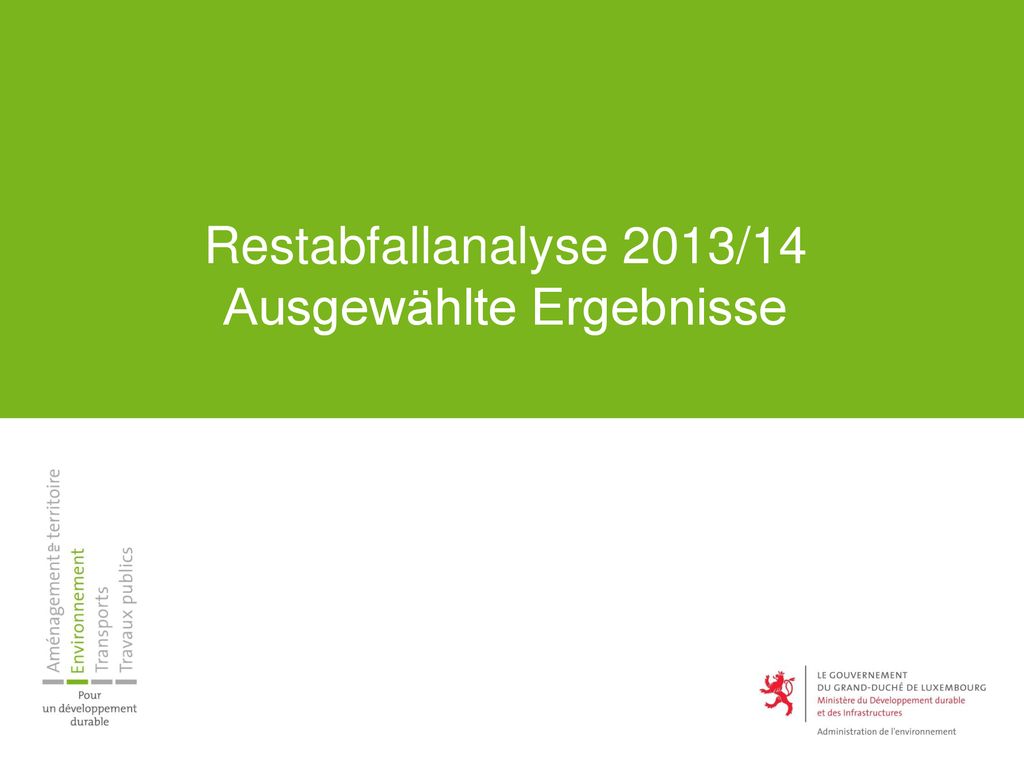 Restabfallanalyse 2013/14
Ausgewählte Ergebnisse

Aménagement du territoire
Environnement
Transports
Travaux publics

Pour
un développement
durable

LE GOUVERNEMENT
DU GRAND-DUCHÉ DE LUXEMBOURG
Ministère du Développement durable
et des Infrastructures

Administration de l'environnement